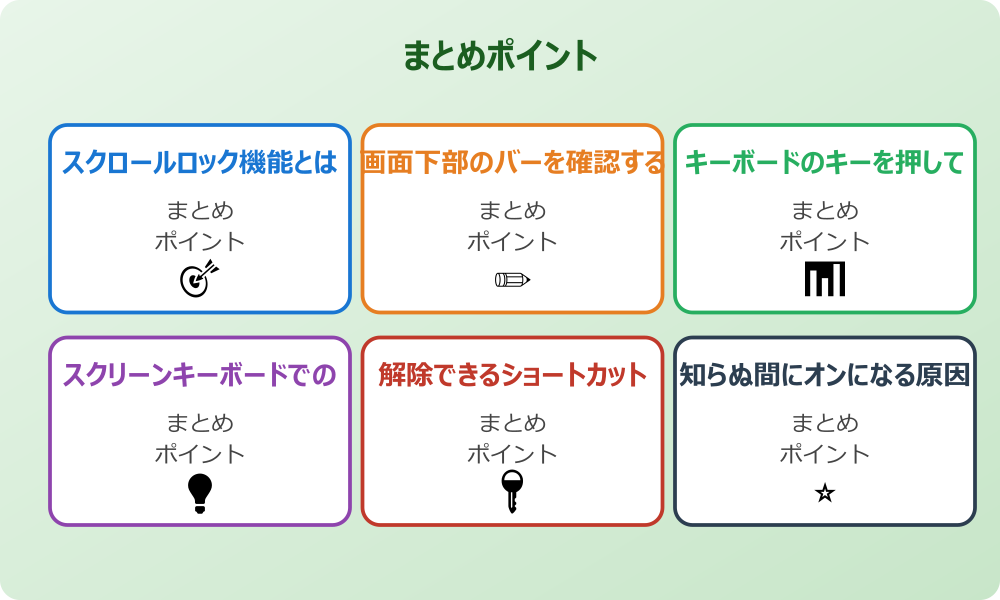 まとめポイント

スクロールロック機能とは

まとめ
ポイント

画面下部のバーを確認する

まとめ
ポイント

キーボードのキーを押して

まとめ
ポイント

スクリーンキーボードでの

まとめ
ポイント

解除できるショートカット

まとめ
ポイント

知らぬ間にオンになる原因

まとめ
ポイント

☆